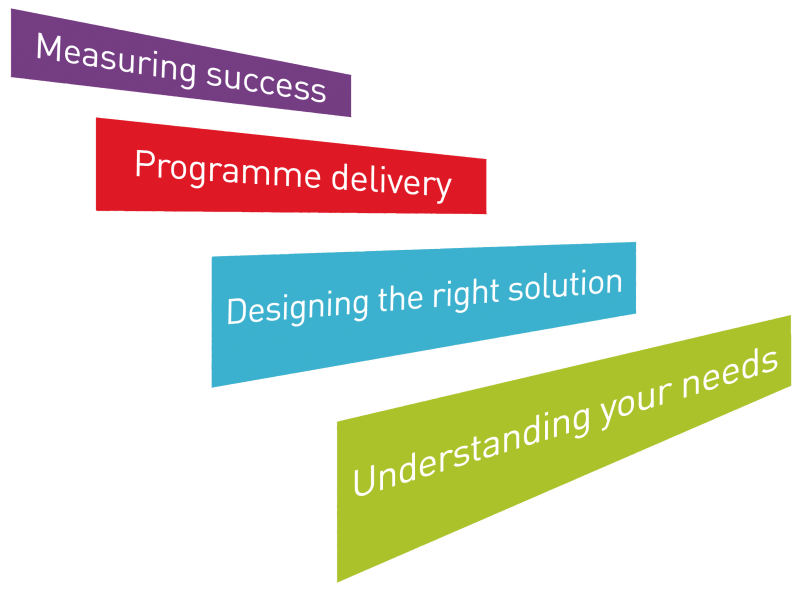 Measuring success

Programme delivery

Designing the right solution

Understanding your needs